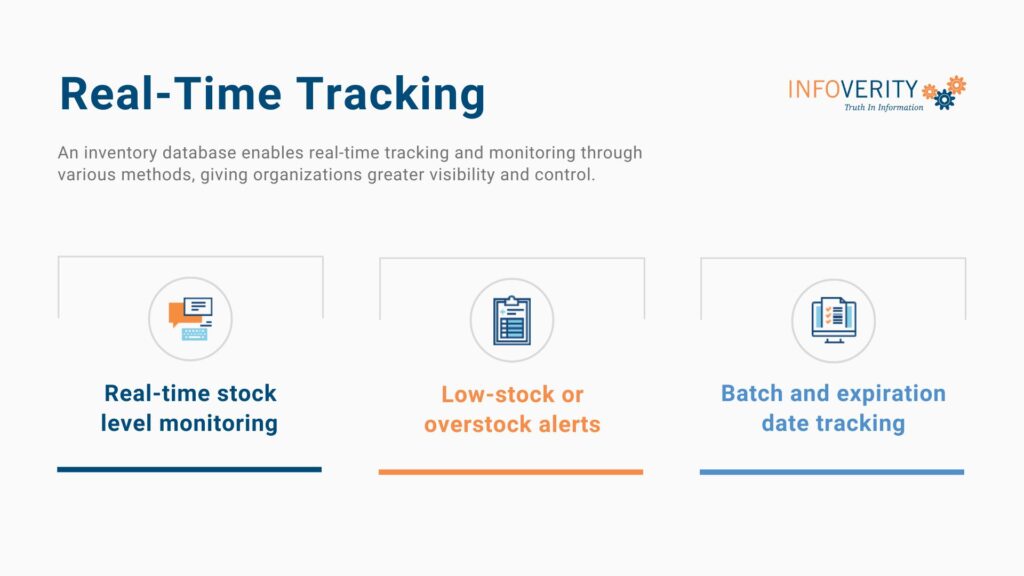 Real-Time Tracking

INFOVERITY
Truth In Information

An inventory database enables real-time tracking and monitoring through various methods, giving organizations greater visibility and control.

Real-time stock level monitoring

Low-stock or overstock alerts

Batch and expiration date tracking